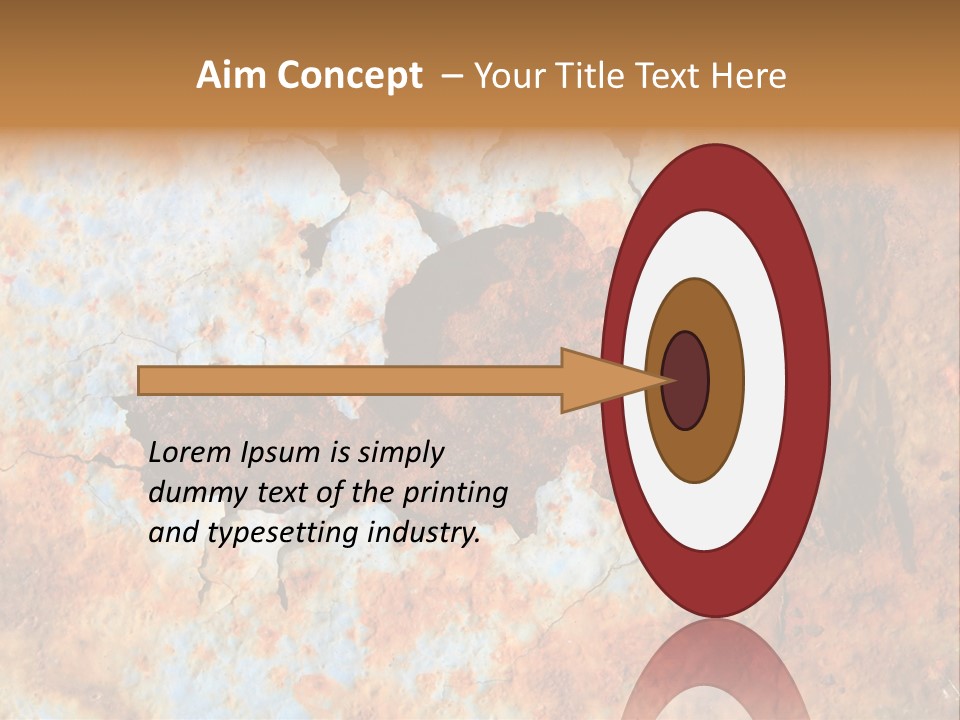 Aim Concept – Your Title Text Here

Lorem Ipsum is simply dummy text of the printing and typesetting industry.